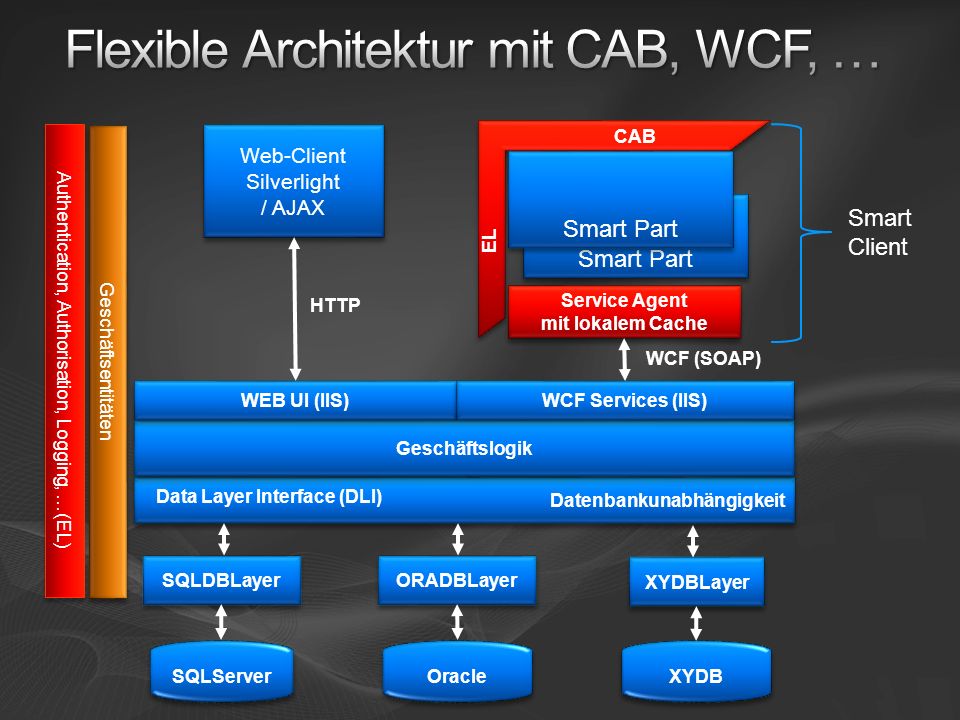 Flexible Architektur mit CAB, WCF, …

Authentication, Authorisation, Logging, … (EL)

Geschäftsentitäten

Web-Client Silverlight / AJAX

HTTP

CAB

EL

Smart Part

Smart Part

Service Agent mit lokalem Cache

Smart Client

WCF (SOAP)

WEB UI (IIS)

WCF Services (IIS)

Geschäftslogik

Data Layer Interface (DLI)

Datenbankunabhängigkeit

SQLDBLayer

ORADBLayer

XYDBLayer

SQLServer

Oracle

XYDB